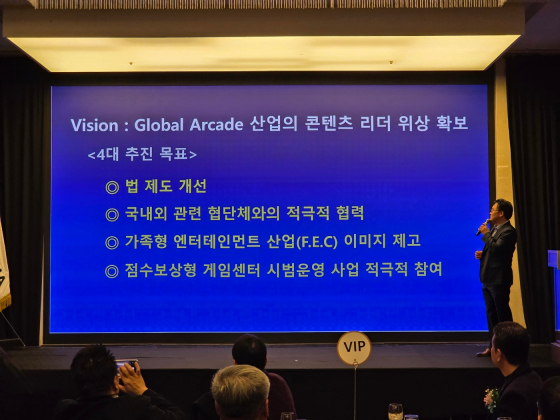 Vision : Global Arcade 산업의 콘텐츠 리더 위상 확보

<4대 추진 목표>

◎ 법 제도 개선

◎ 국내외 관련 협단체와의 적극적 협력

◎ 가족형 엔터테인먼트 산업(F.E.C) 이미지 제고

◎ 점수보상형 게임센터 시범운영 사업 적극적 참여

VIP